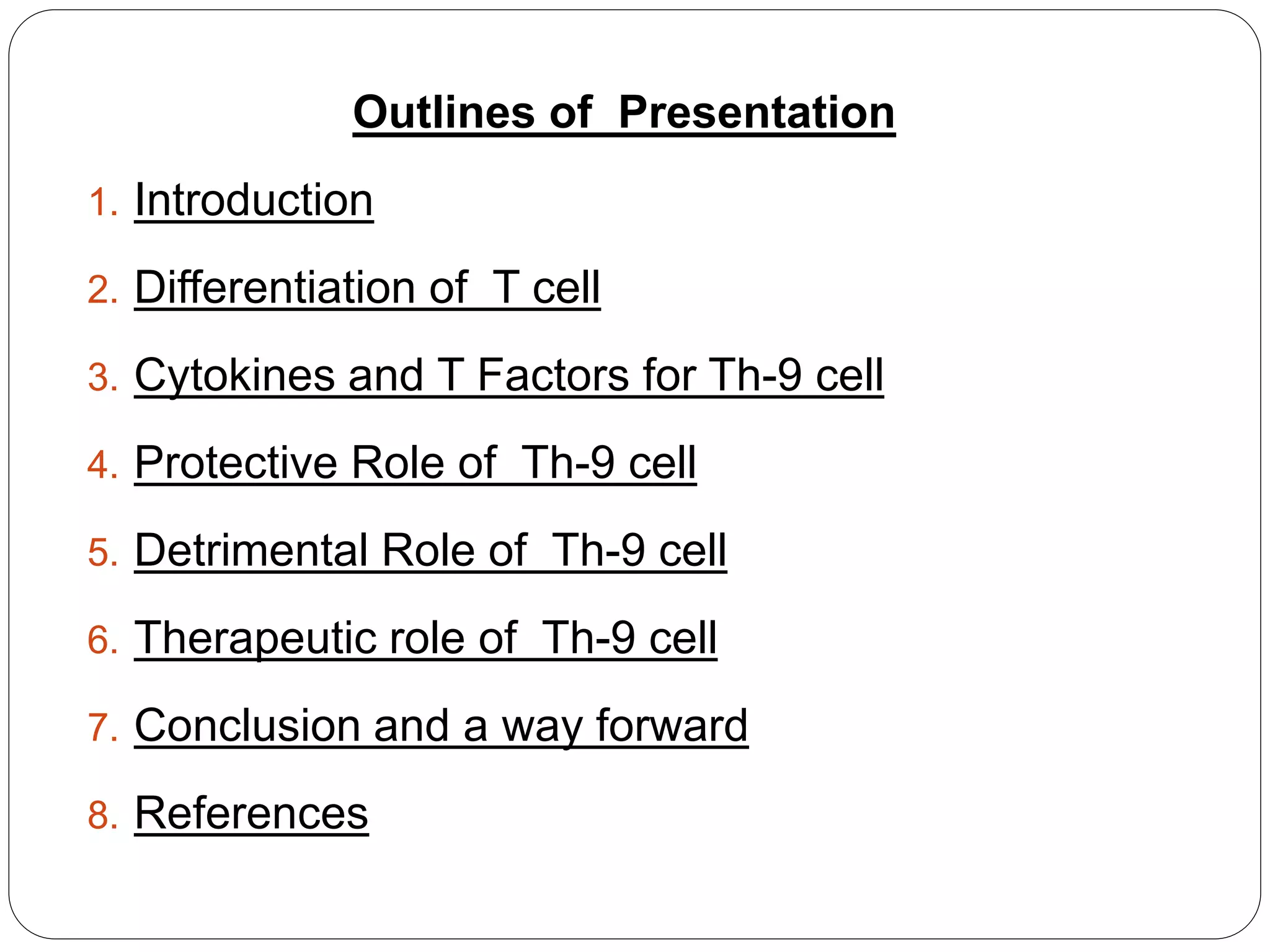 Outlines of Presentation

1. Introduction
2. Differentiation of T cell
3. Cytokines and T Factors for Th-9 cell
4. Protective Role of Th-9 cell
5. Detrimental Role of Th-9 cell
6. Therapeutic role of Th-9 cell
7. Conclusion and a way forward
8. References